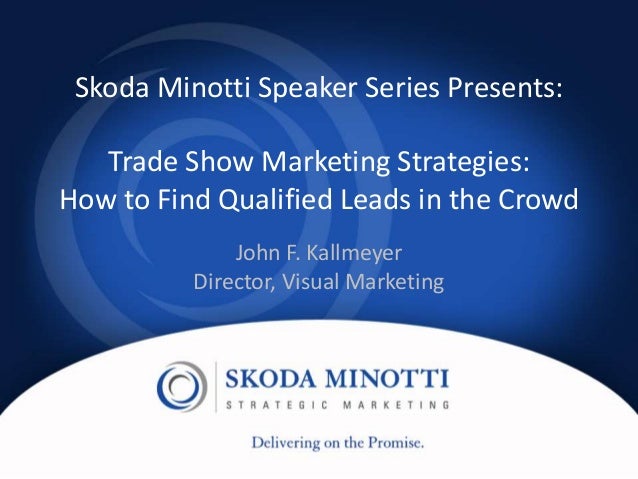 Skoda Minotti Speaker Series Presents:

Trade Show Marketing Strategies: How to Find Qualified Leads in the Crowd

John F. Kallmeyer
Director, Visual Marketing

SKODA MINOTTI
STRATEGIC MARKETING

Delivering on the Promise.